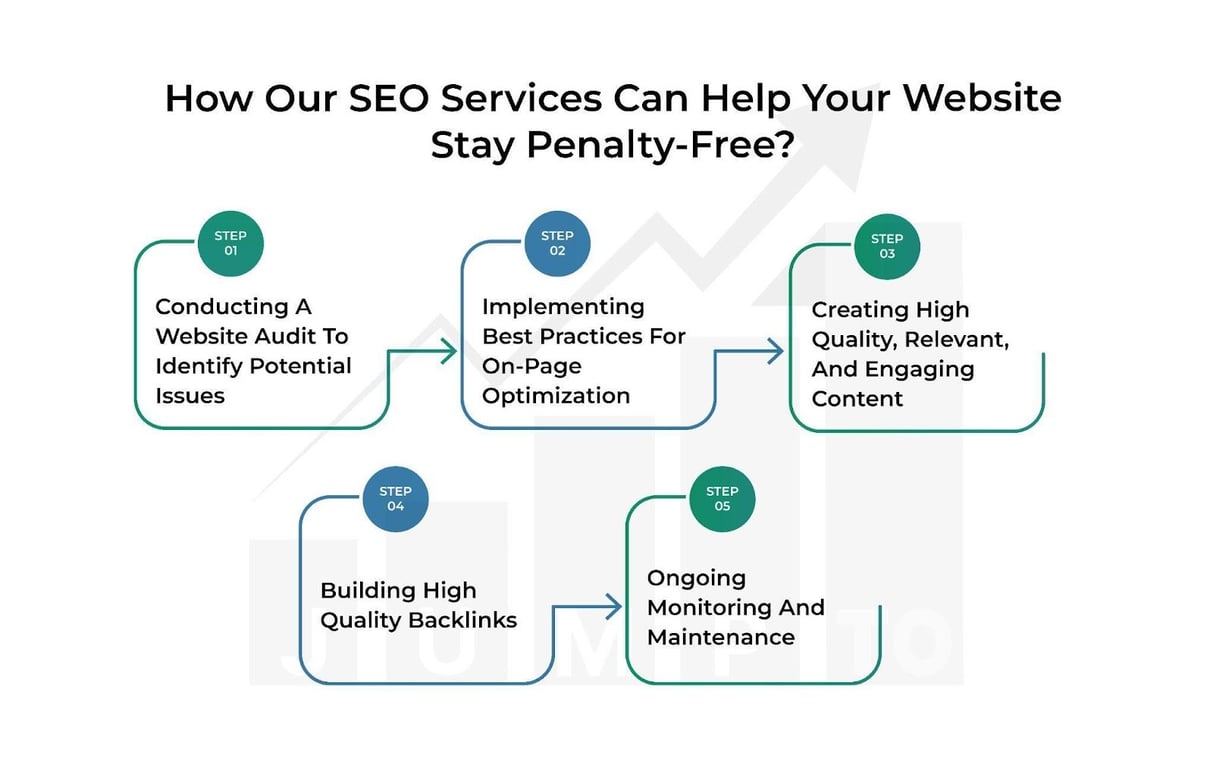 How Our SEO Services Can Help Your Website Stay Penalty-Free?

STEP 01

Conducting A Website Audit To Identify Potential Issues

STEP 02

Implementing Best Practices For On-Page Optimization

STEP 03

Creating High Quality, Relevant, And Engaging Content

STEP 04

Building High Quality Backlinks

STEP 05

Ongoing Monitoring And Maintenance

JUMPTO